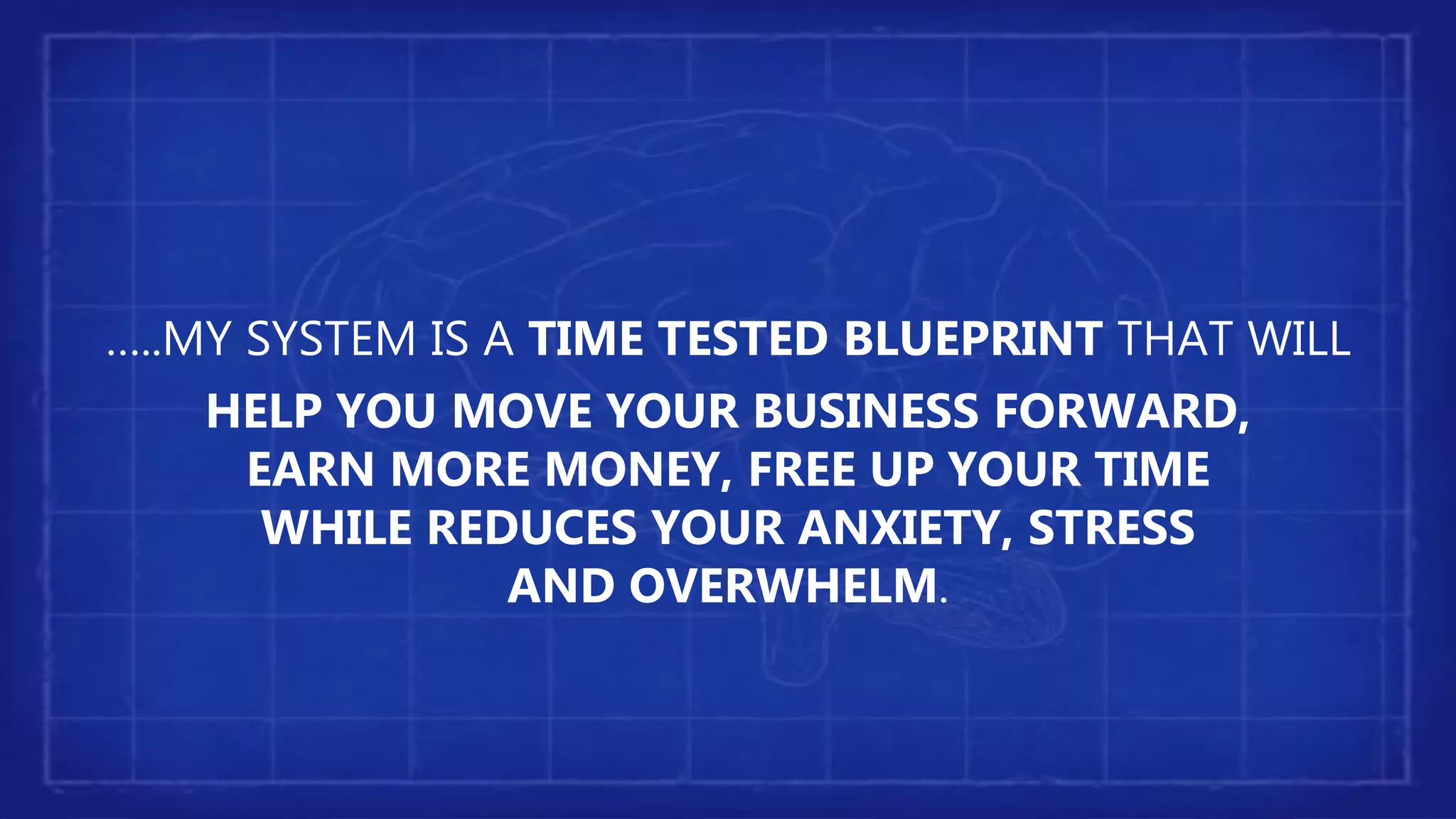 .....MY SYSTEM IS A TIME TESTED BLUEPRINT THAT WILL HELP YOU MOVE YOUR BUSINESS FORWARD, EARN MORE MONEY, FREE UP YOUR TIME WHILE REDUCES YOUR ANXIETY, STRESS AND OVERWHELM.